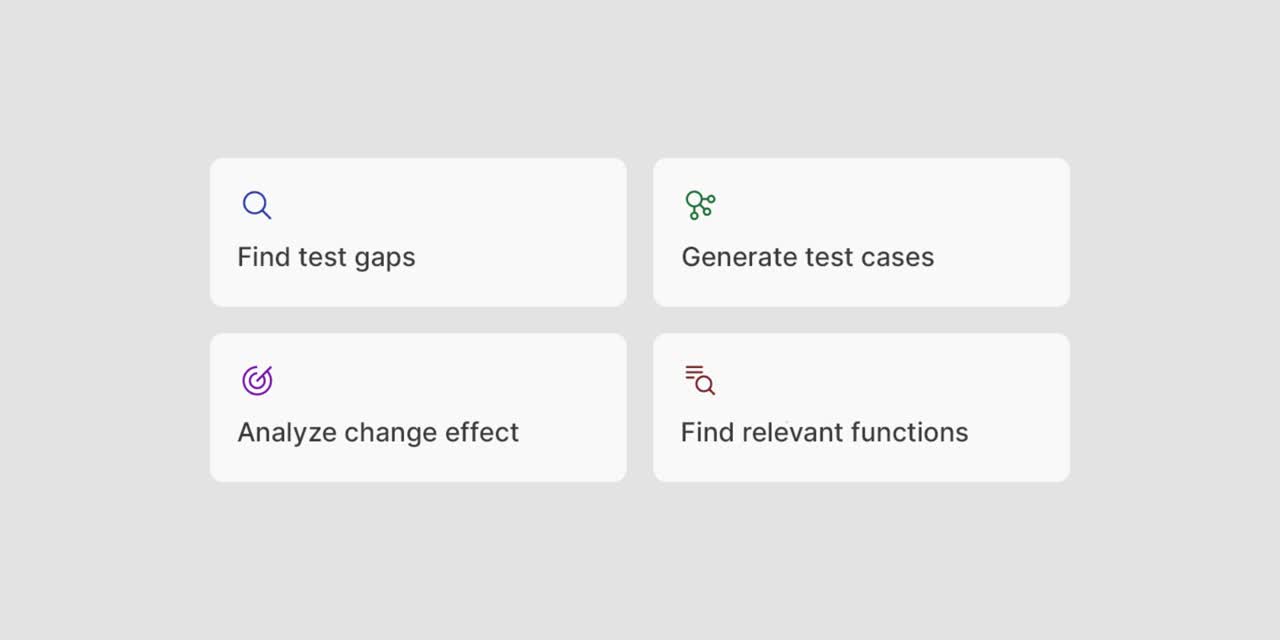 Find test gaps

Generate test cases

Analyze change effect

Find relevant functions